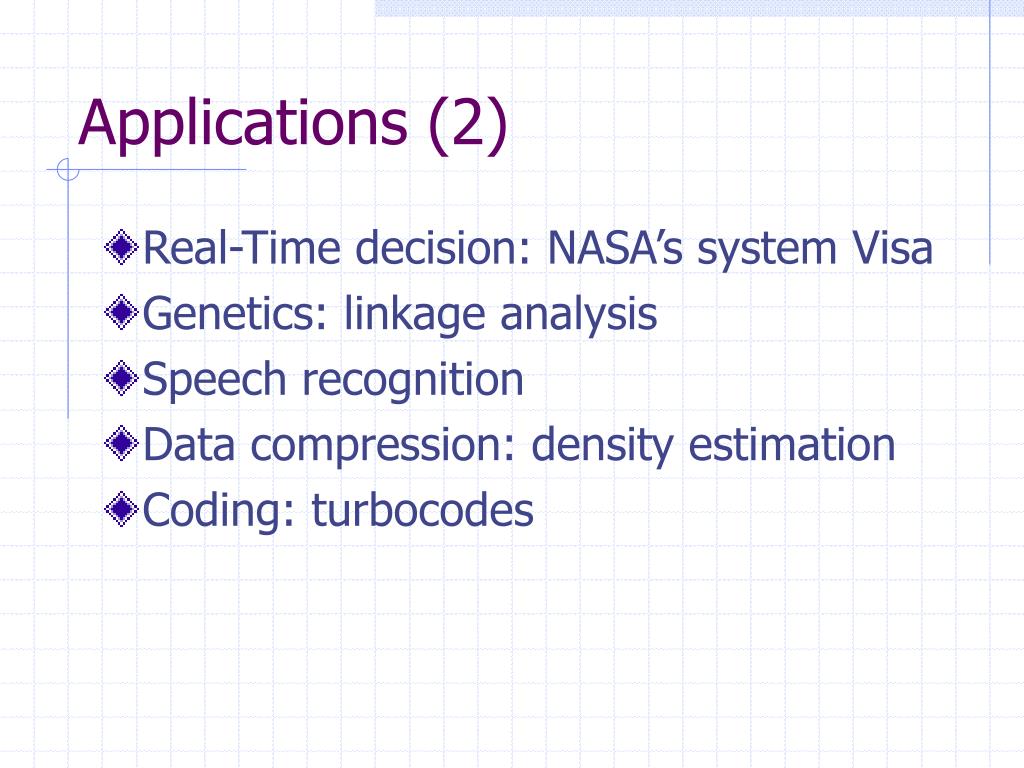 Applications (2)

Real-Time decision: NASA’s system Visa
Genetics: linkage analysis
Speech recognition
Data compression: density estimation
Coding: turbocodes